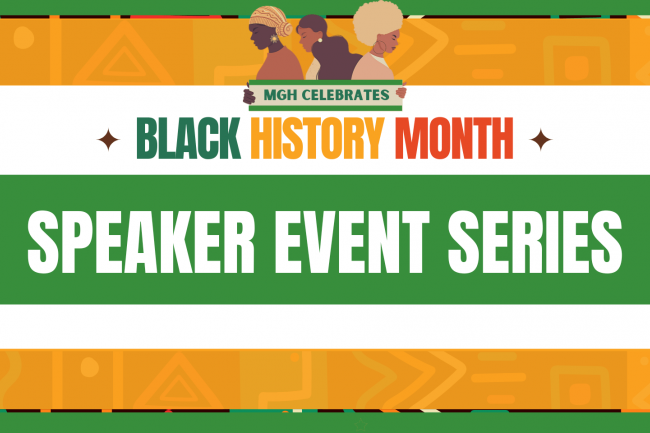 MGH CELEBRATES

BLACK HISTORY MONTH

SPEAKER EVENT SERIES